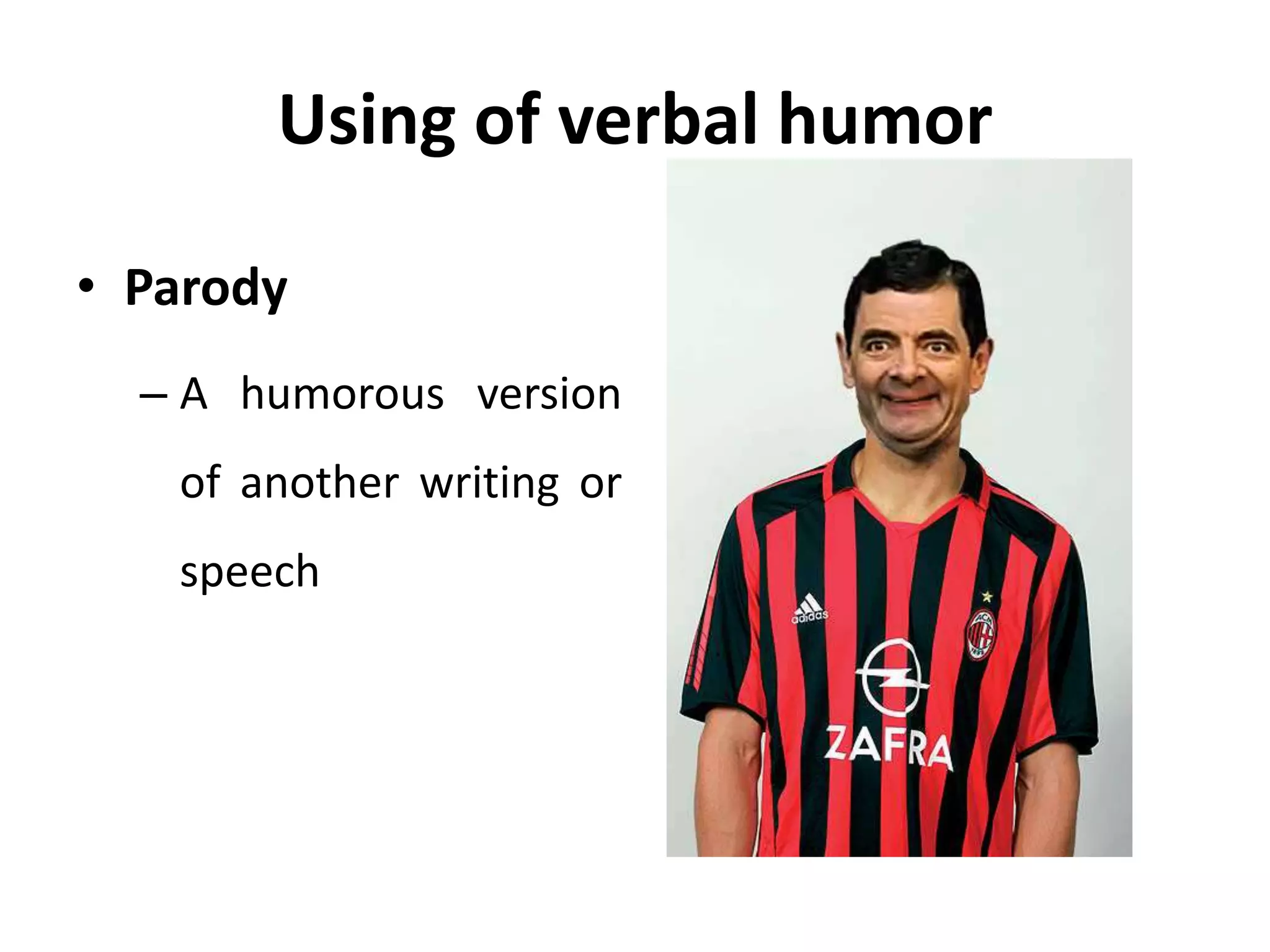 Using of verbal humor

• Parody

– A humorous version of another writing or speech

adidas

ZAFRA